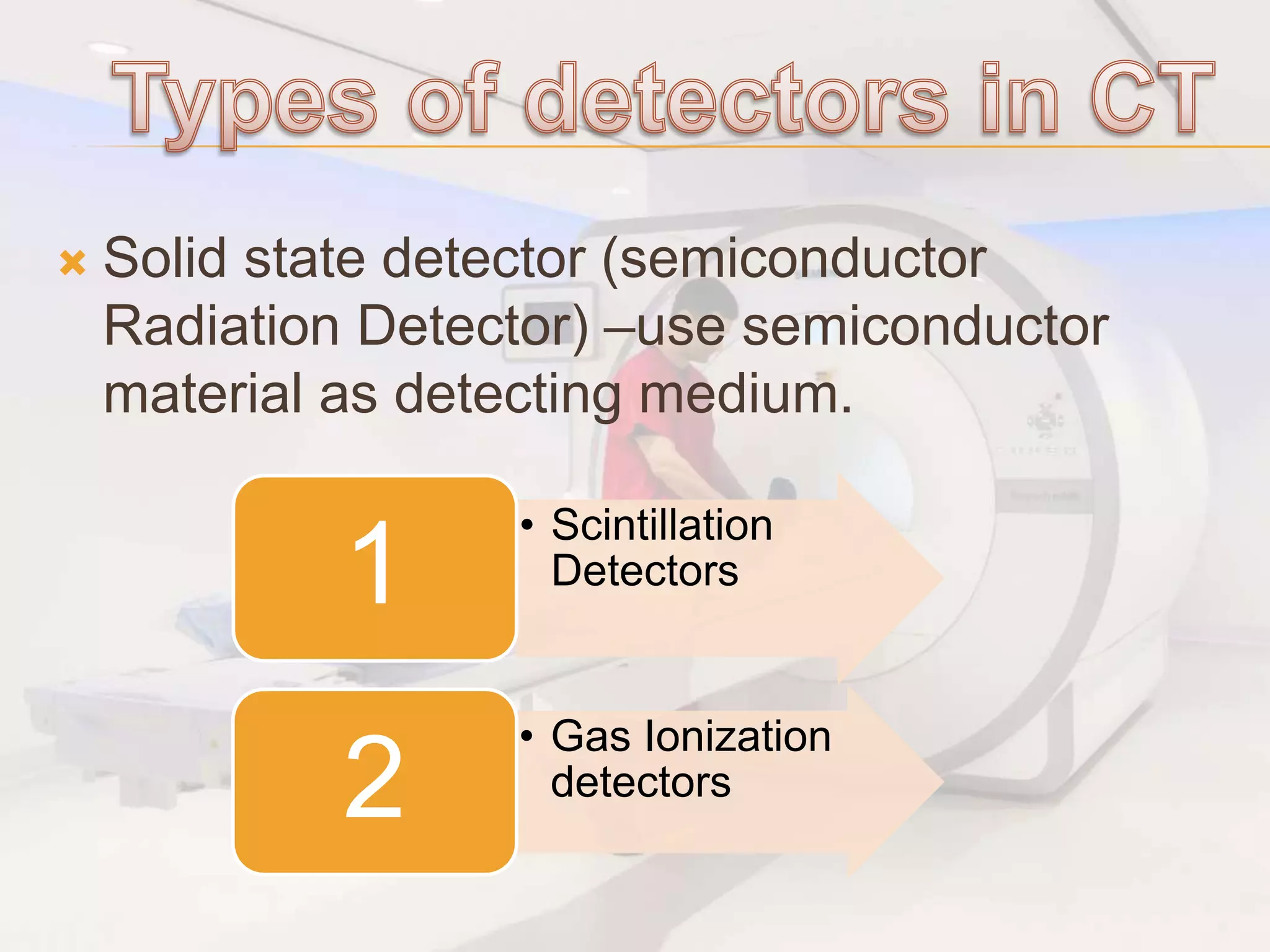 Types of detectors in CT

Solid state detector (semiconductor Radiation Detector) –use semiconductor material as detecting medium.

1

• Scintillation Detectors

2

• Gas Ionization detectors